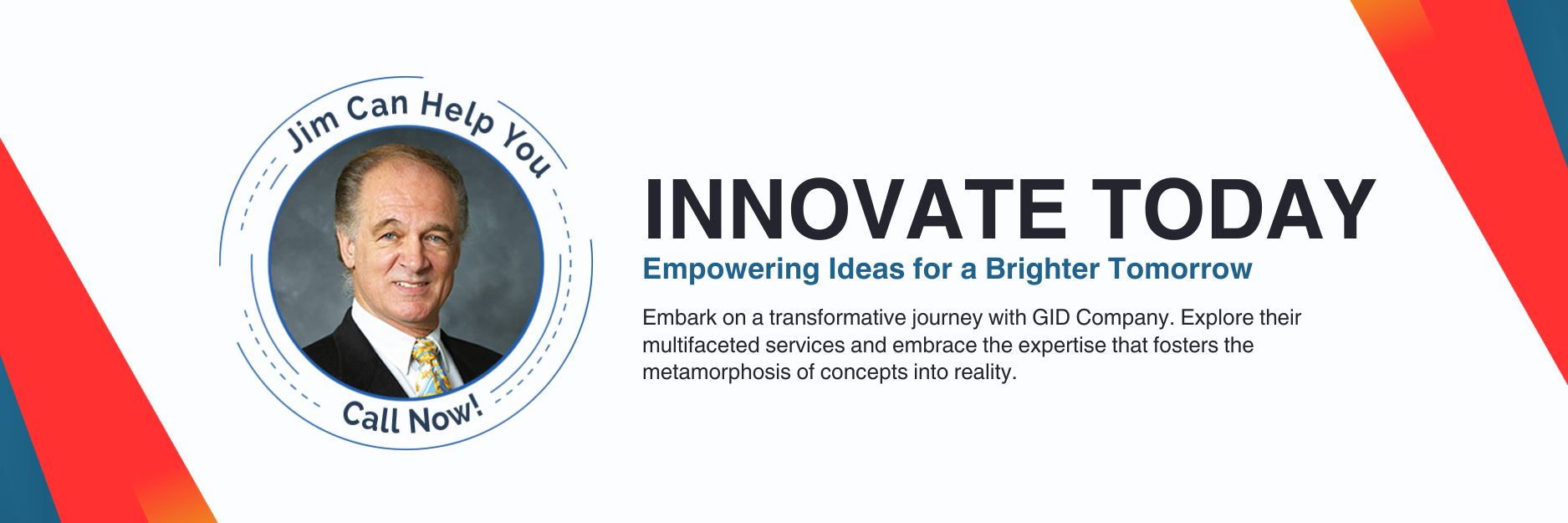 Jim Can Help You

Call Now!

INNOVATE TODAY

Empowering Ideas for a Brighter Tomorrow

Embark on a transformative journey with GID Company. Explore their multifaceted services and embrace the expertise that fosters the metamorphosis of concepts into reality.